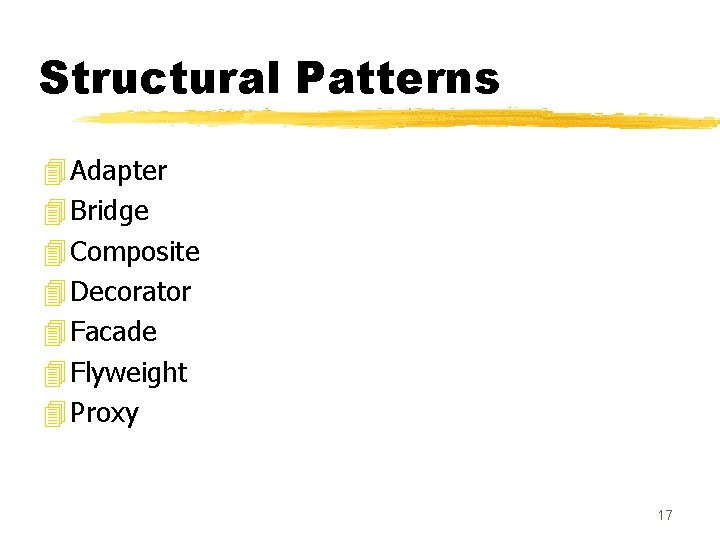 Structural Patterns

Adapter
Bridge
Composite
Decorator
Facade
Flyweight
Proxy

17